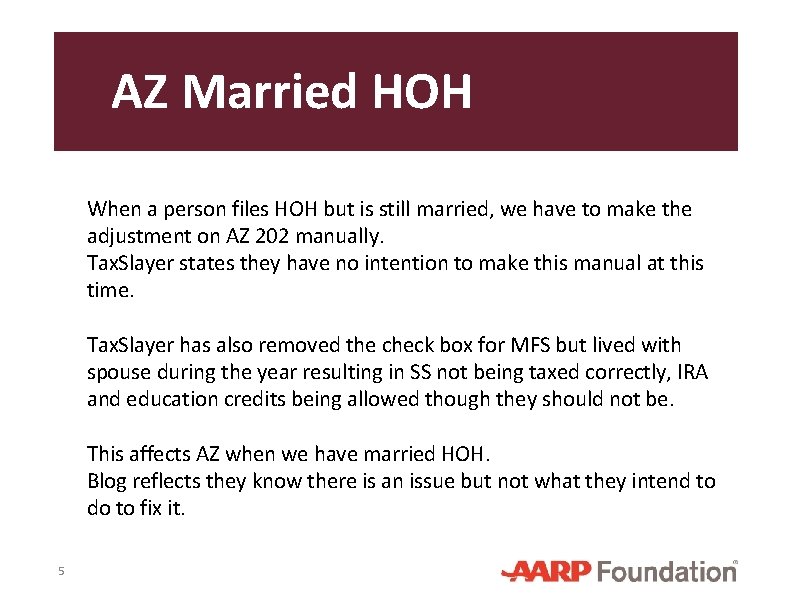 AZ Married HOH

When a person files HOH but is still married, we have to make the adjustment on AZ 202 manually.
TaxSlayer states they have no intention to make this manual at this time.

TaxSlayer has also removed the check box for MFS but lived with spouse during the year resulting in SS not being taxed correctly, IRA and education credits being allowed though they should not be.

This affects AZ when we have married HOH.
Blog reflects they know there is an issue but not what they intend to do to fix it.

5

AARP Foundation